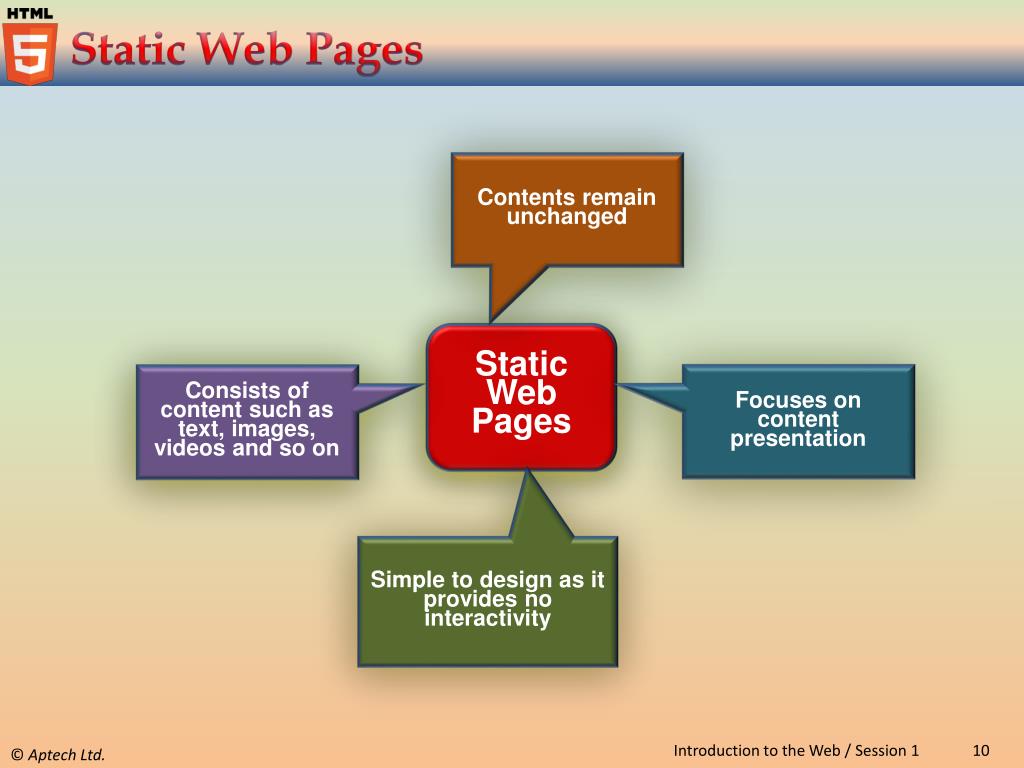 HTML
5
Static Web Pages

Contents remain unchanged

Consists of content such as text, images, videos and so on

Static Web Pages

Focuses on content presentation

Simple to design as it provides no interactivity

© Aptech Ltd.

Introduction to the Web / Session 1

10